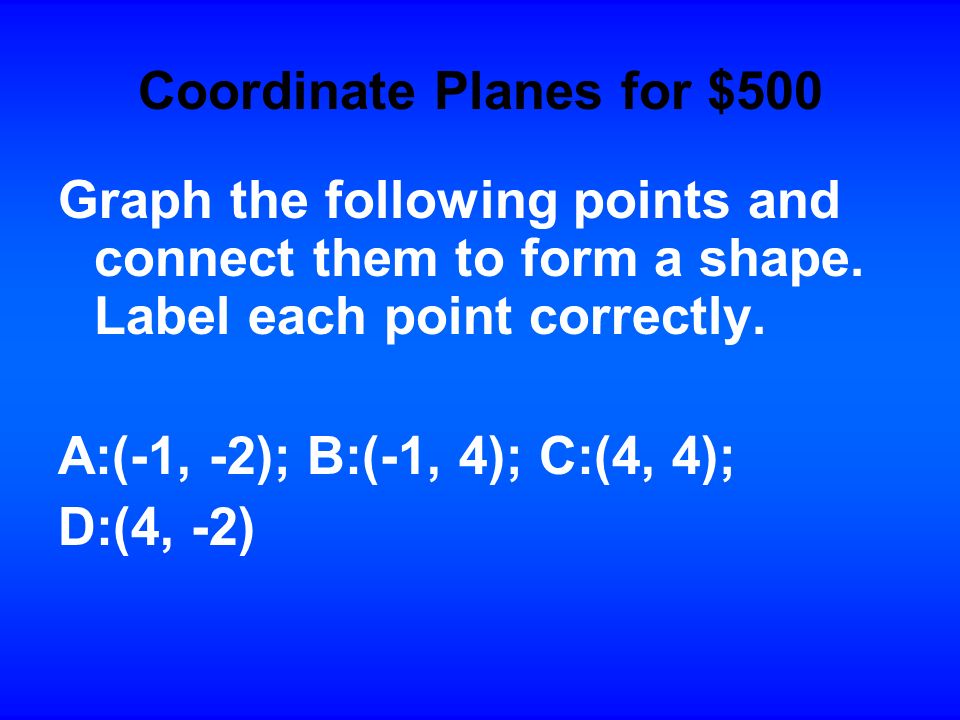 Coordinate Planes for \$500

Graph the following points and connect them to form a shape. Label each point correctly.

A:(-1, -2); B:(-1, 4); C:(4, 4);
D:(4, -2)